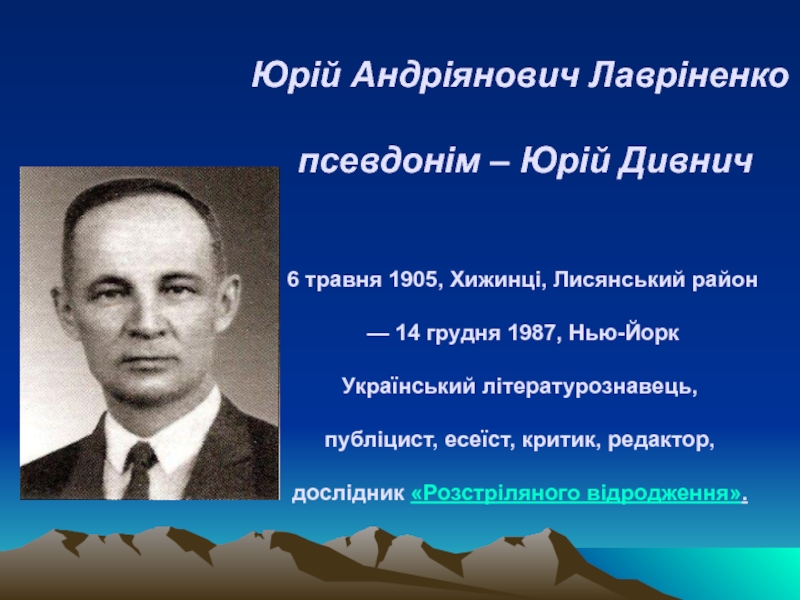 Юрій Андріянович Лавріненко

псевдонім – Юрій Дивнич

6 травня 1905, Хижинці, Лисянський район

— 14 грудня 1987, Нью-Йорк

Український літературознавець,

публіцист, есеїст, критик, редактор,

дослідник «Розстріляного відродження».